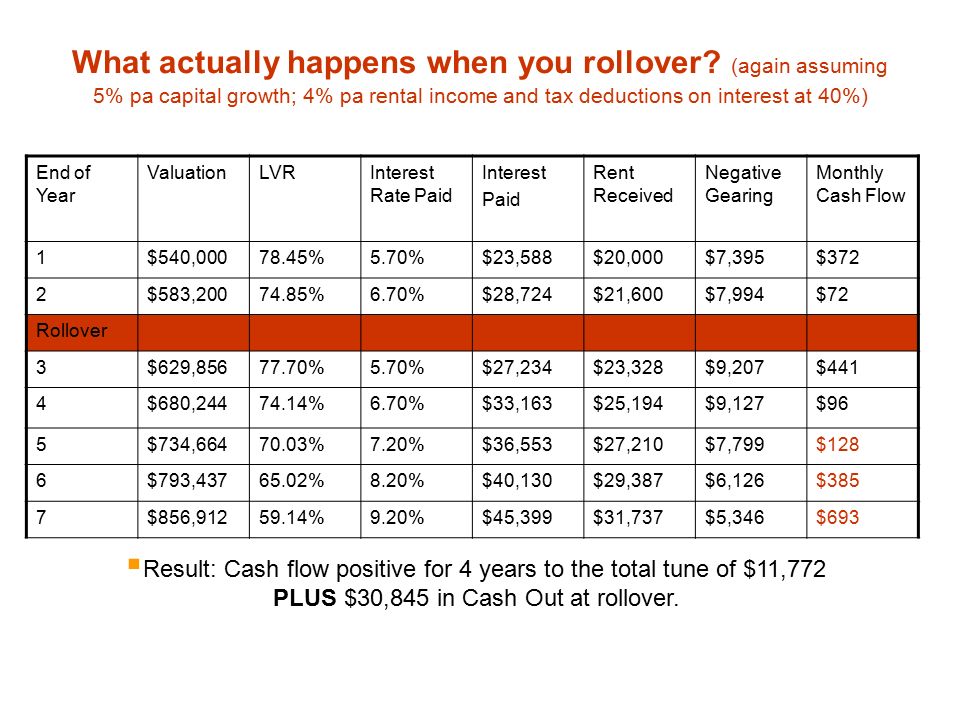 What actually happens when you rollover? (again assuming 5% pa capital growth; 4% pa rental income and tax deductions on interest at 40%)

| End of Year | Valuation | LVR | Interest Rate Paid | Interest Paid | Rent Received | Negative Gearing | Monthly Cash Flow |
|---|---|---|---|---|---|---|---|
| 1 | \$540,000 | 78.45% | 5.70% | \$23,588 | \$20,000 | \$7,395 | \$372 |
| 2 | \$583,200 | 74.85% | 6.70% | \$28,724 | \$21,600 | \$7,994 | \$72 |
| Rollover | | | | | | | |
| 3 | \$629,856 | 77.70% | 5.70% | \$27,234 | \$23,328 | \$9,207 | \$441 |
| 4 | \$680,244 | 74.14% | 6.70% | \$33,163 | \$25,194 | \$9,127 | \$96 |
| 5 | \$734,664 | 70.03% | 7.20% | \$36,553 | \$27,210 | \$7,799 | \$128 |
| 6 | \$793,437 | 65.02% | 8.20% | \$40,130 | \$29,387 | \$6,126 | \$385 |
| 7 | \$856,912 | 59.14% | 9.20% | \$45,399 | \$31,737 | \$5,346 | \$693 |

Result: Cash flow positive for 4 years to the total tune of \$11,772 PLUS \$30,845 in Cash Out at rollover.